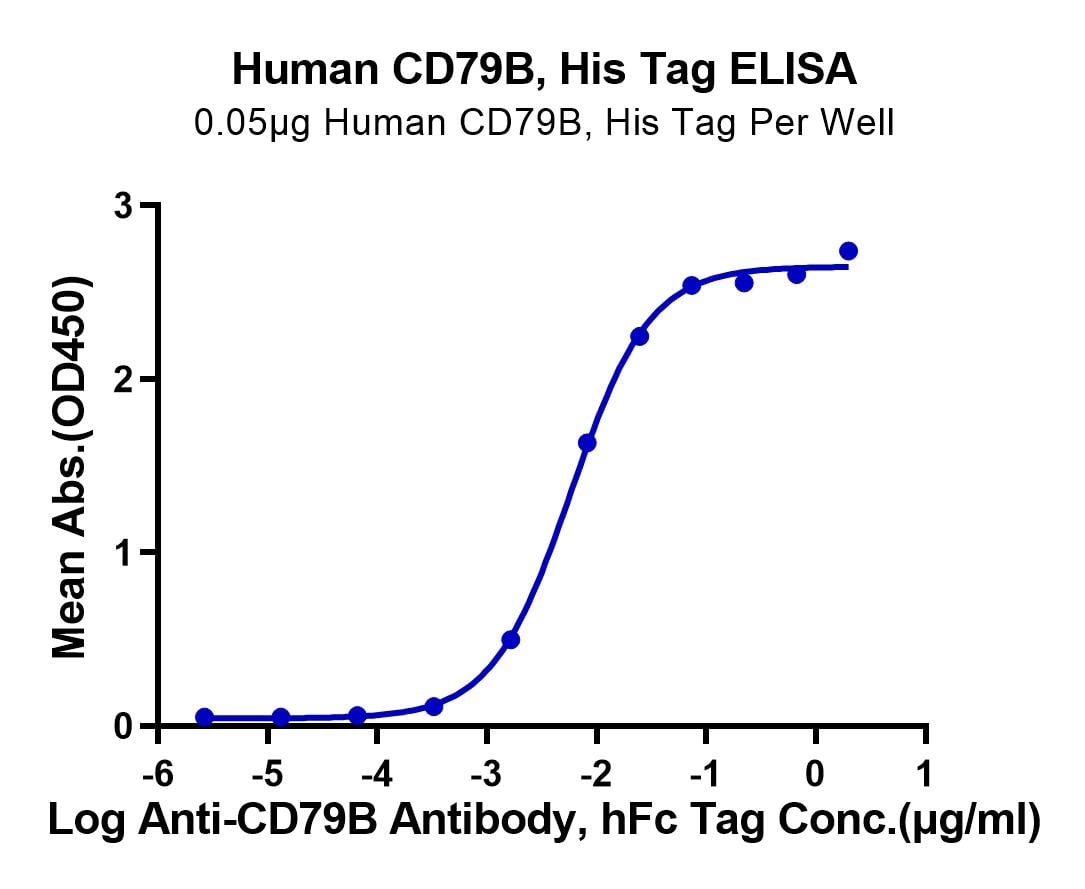 Human CD79B, His Tag ELISA
0.05μg Human CD79B, His Tag Per Well

Mean Abs.(OD450)

3
2
1
0

-6 -5 -4 -3 -2 -1 0 1

Log Anti-CD79B Antibody, hFc Tag Conc.(μg/ml)